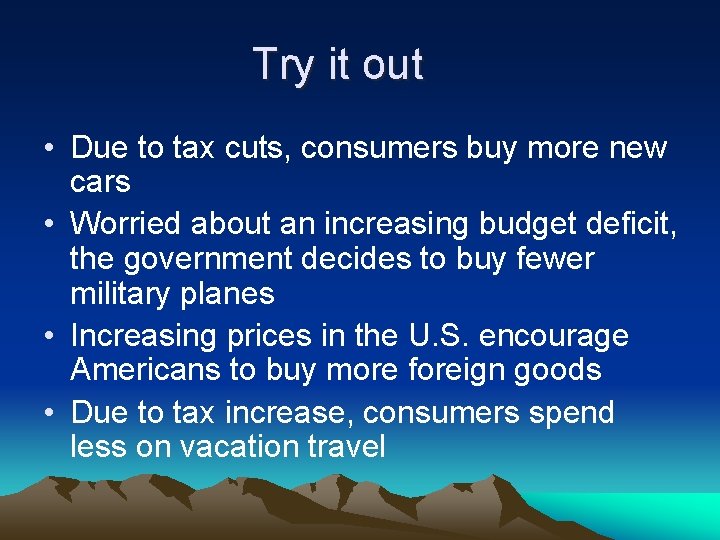 Try it out

• Due to tax cuts, consumers buy more new cars
• Worried about an increasing budget deficit, the government decides to buy fewer military planes
• Increasing prices in the U.S. encourage Americans to buy more foreign goods
• Due to tax increase, consumers spend less on vacation travel